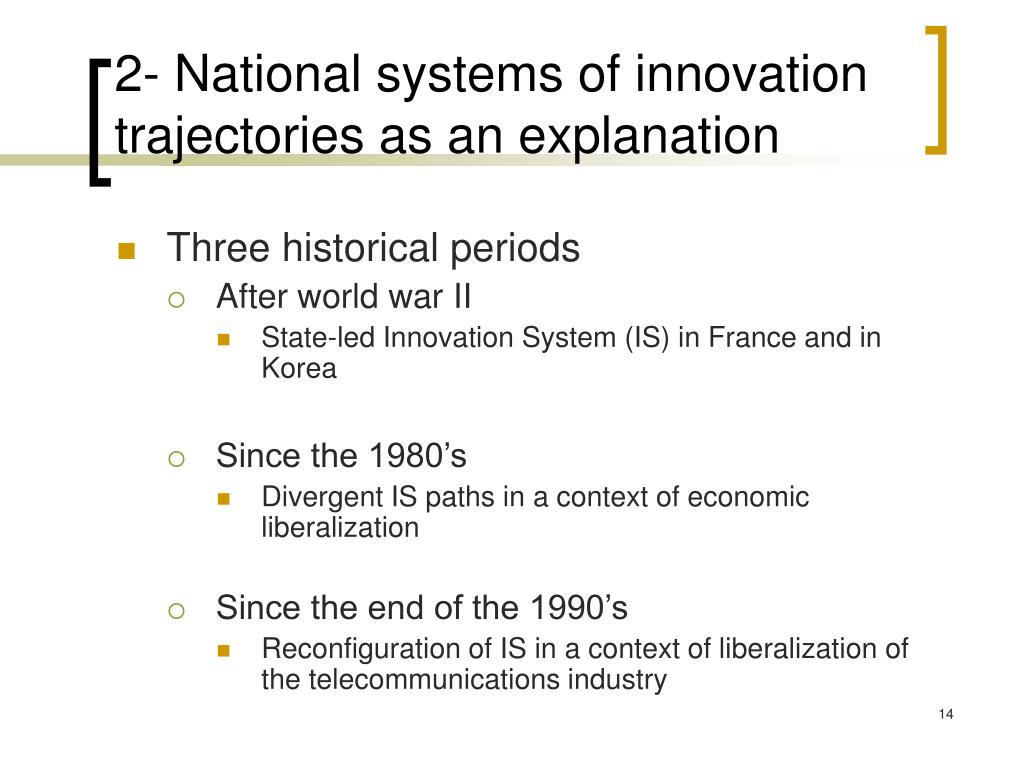 2- National systems of innovation trajectories as an explanation

Three historical periods

After world war II

State-led Innovation System (IS) in France and in Korea

Since the 1980’s

Divergent IS paths in a context of economic liberalization

Since the end of the 1990’s

Reconfiguration of IS in a context of liberalization of the telecommunications industry

14